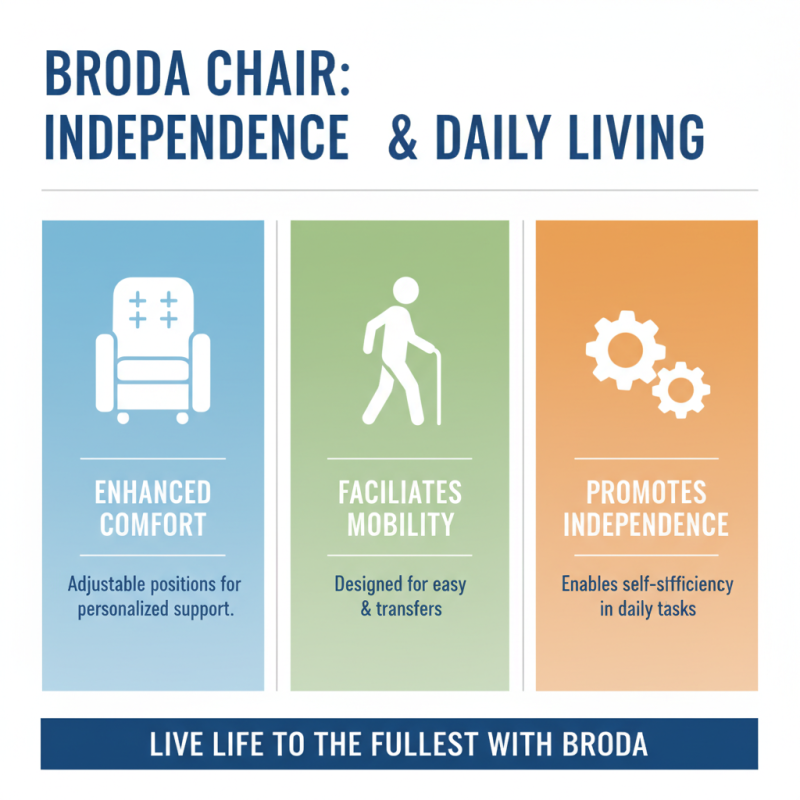 BRODA CHAIR:
INDEPENDENCE & DAILY LIVING

ENHANCED COMFORT

Adjustable positions for personalized support.

FACILIATES MOBILITY

Designed for easy & transfers

PROMOTES INDEPENDENCE

Enables self-stfficiency in daily tasks

LIVE LIFE TO THE FULLEST WITH BRODA